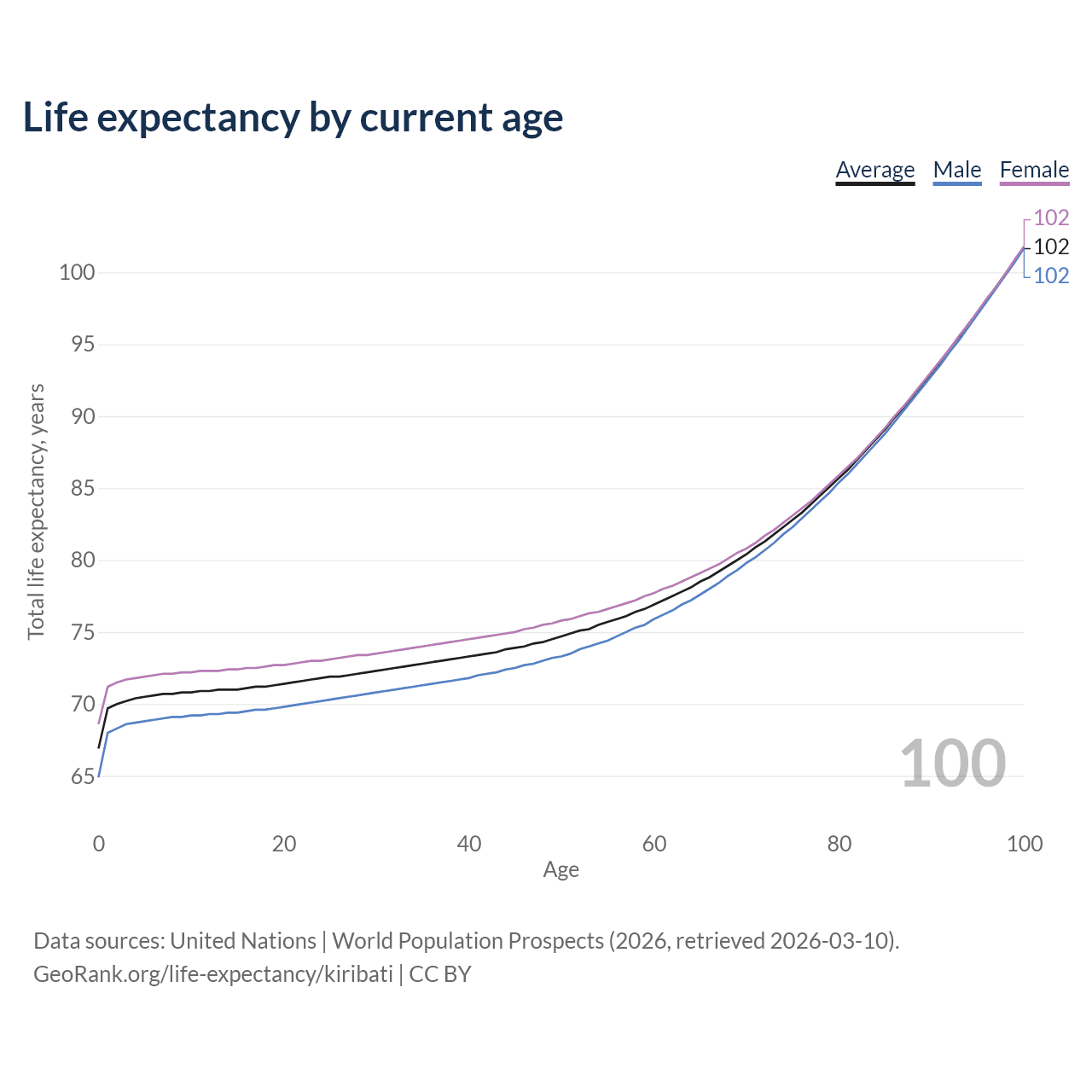 Life expectancy by current age

Average Male Female

102
102
102

100
95
90
85
80
75
70
65

Total life expectancy, years

100

0 20 40 60 80 100

Age

Data sources: United Nations | World Population Prospects (2026, retrieved 2026-03-10).
GeoRank.org/life-expectancy/kiribati | CC BY